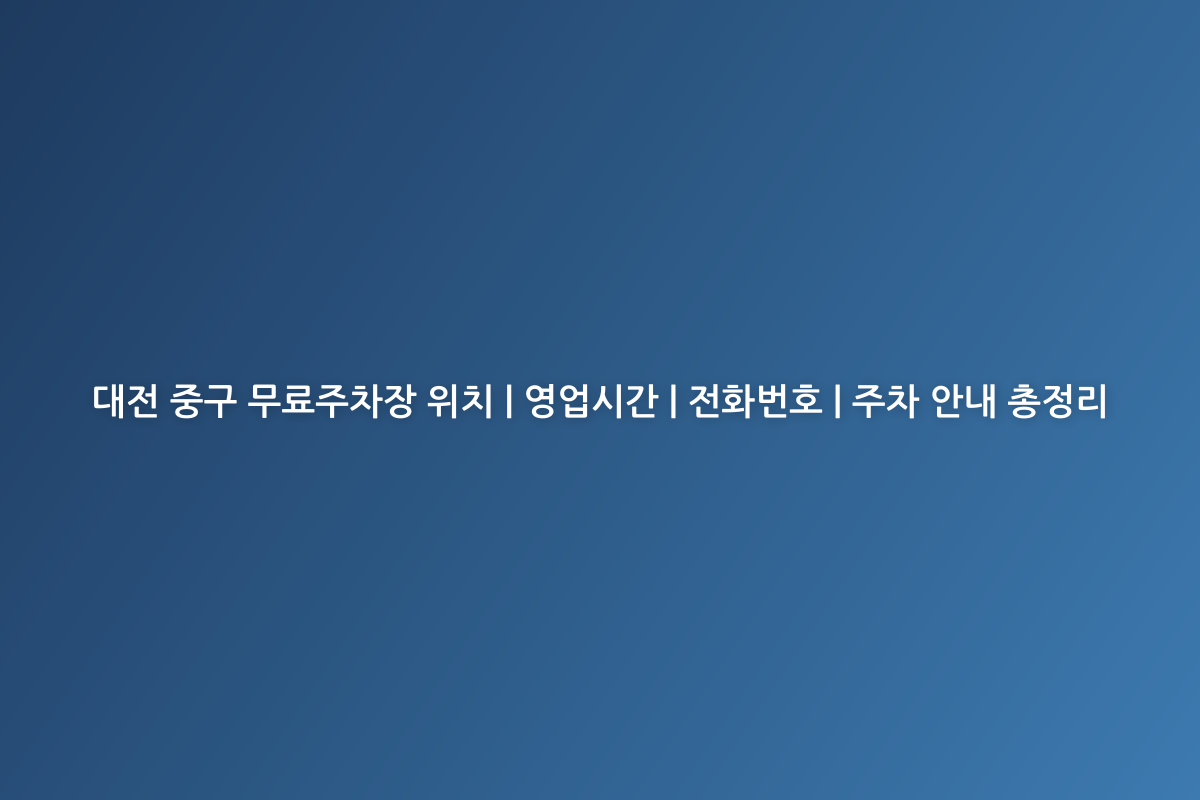 대전 중구 무료주차장 위치 | 영업시간 | 전화번호 | 주차 안내 총정리